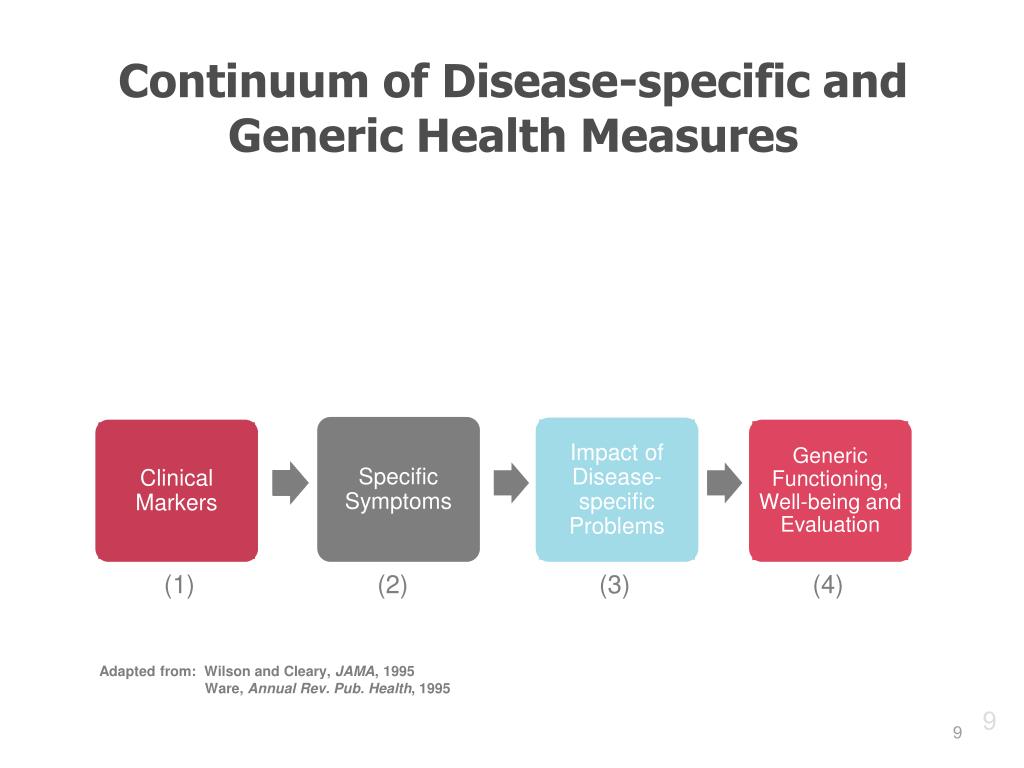 Continuum of Disease-specific and Generic Health Measures

Clinical Markers

Specific Symptoms

Impact of Disease-specific Problems

Generic Functioning, Well-being and Evaluation

(1)

(2)

(3)

(4)

Adapted from: Wilson and Cleary, JAMA, 1995
Ware, Annual Rev. Pub. Health, 1995

9

9